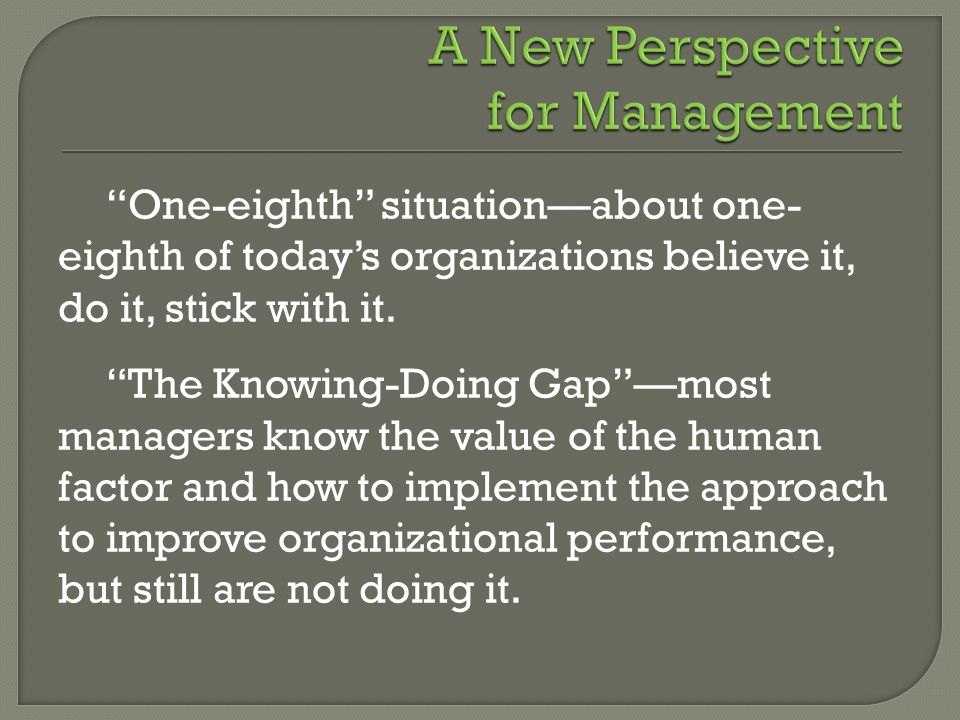 A New Perspective for Management

“One-eighth” situation—about one-eighth of today’s organizations believe it, do it, stick with it.

“The Knowing-Doing Gap”—most managers know the value of the human factor and how to implement the approach to improve organizational performance, but still are not doing it.